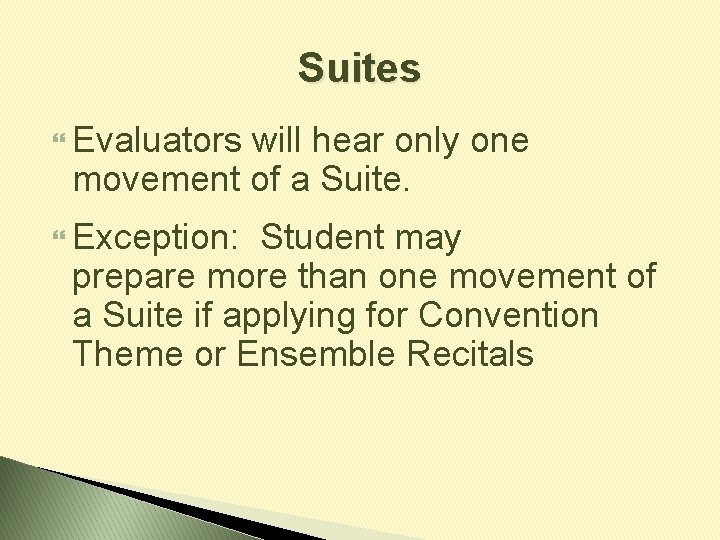 Suites

Evaluators will hear only one movement of a Suite.

Exception:  Student may prepare more than one movement of a Suite if applying for Convention Theme or Ensemble Recitals